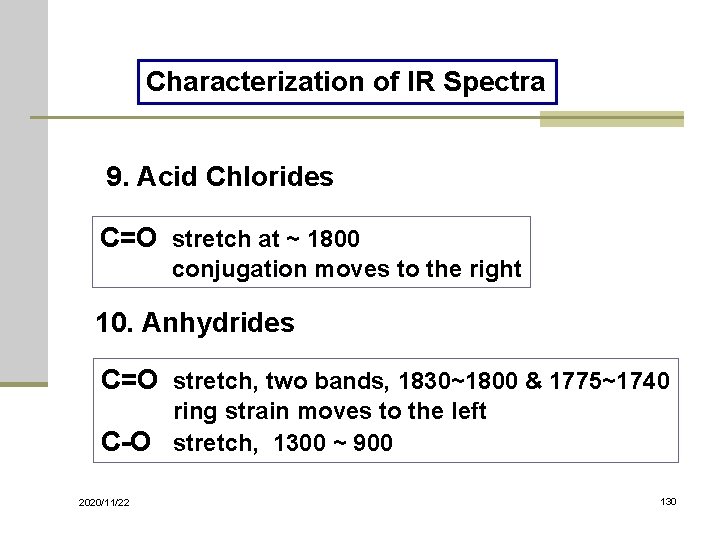 Characterization of IR Spectra

9. Acid Chlorides

C=O stretch at ~ 1800
conjugation moves to the right

10. Anhydrides

C=O stretch, two bands, 1830~1800 & 1775~1740
ring strain moves to the left
C-O stretch, 1300 ~ 900

2020/11/22

130